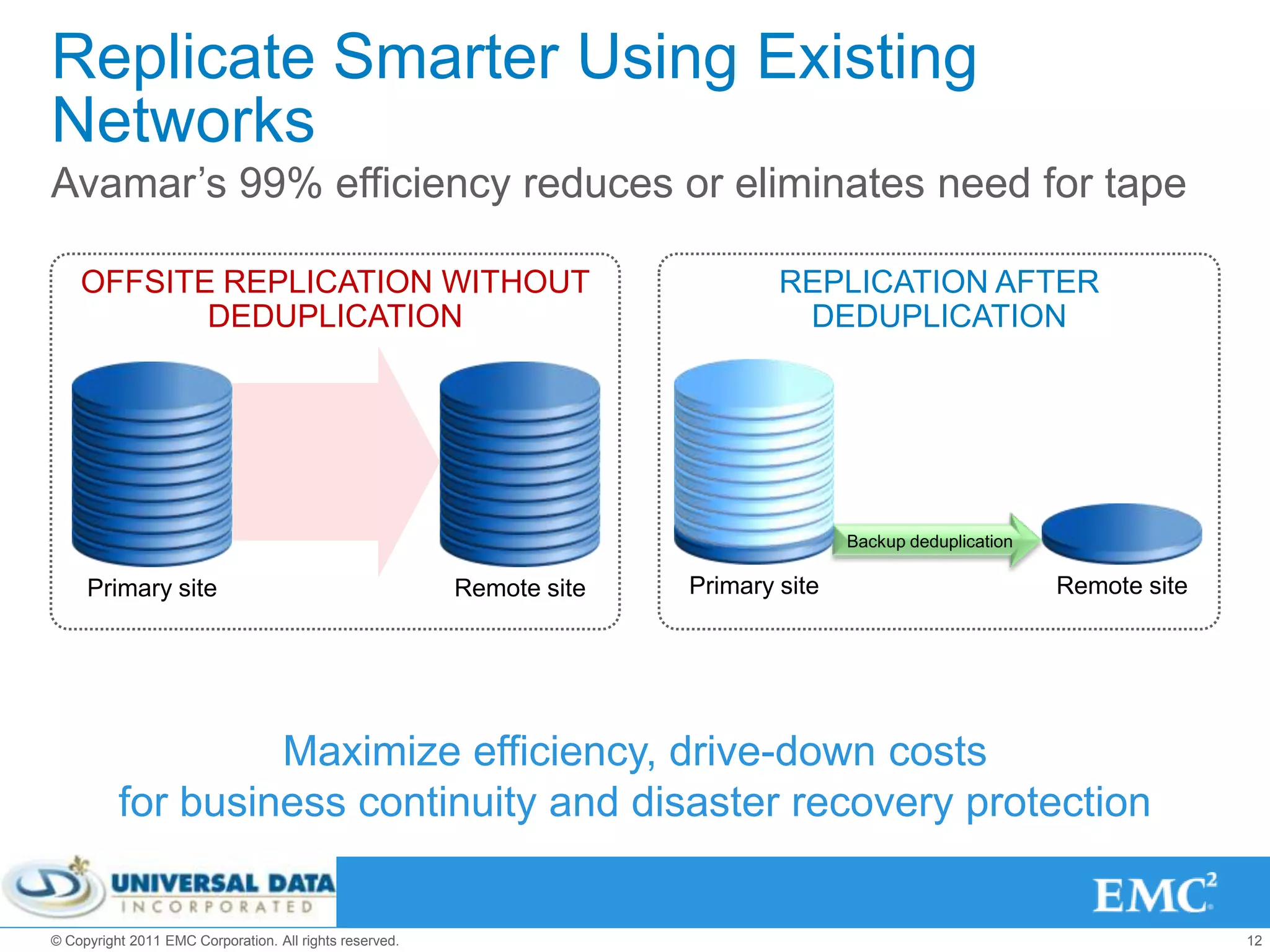 Replicate Smarter Using Existing Networks

Avamar's 99% efficiency reduces or eliminates need for tape

OFFSITE REPLICATION WITHOUT DEDUPLICATION

Primary site

Remote site

REPLICATION AFTER DEDUPLICATION

Backup deduplication

Primary site

Remote site

Maximize efficiency, drive-down costs
for business continuity and disaster recovery protection

UNIVERSAL DATA
INCORPORATED

EMC$^2$

© Copyright 2011 EMC Corporation. All rights reserved.

12